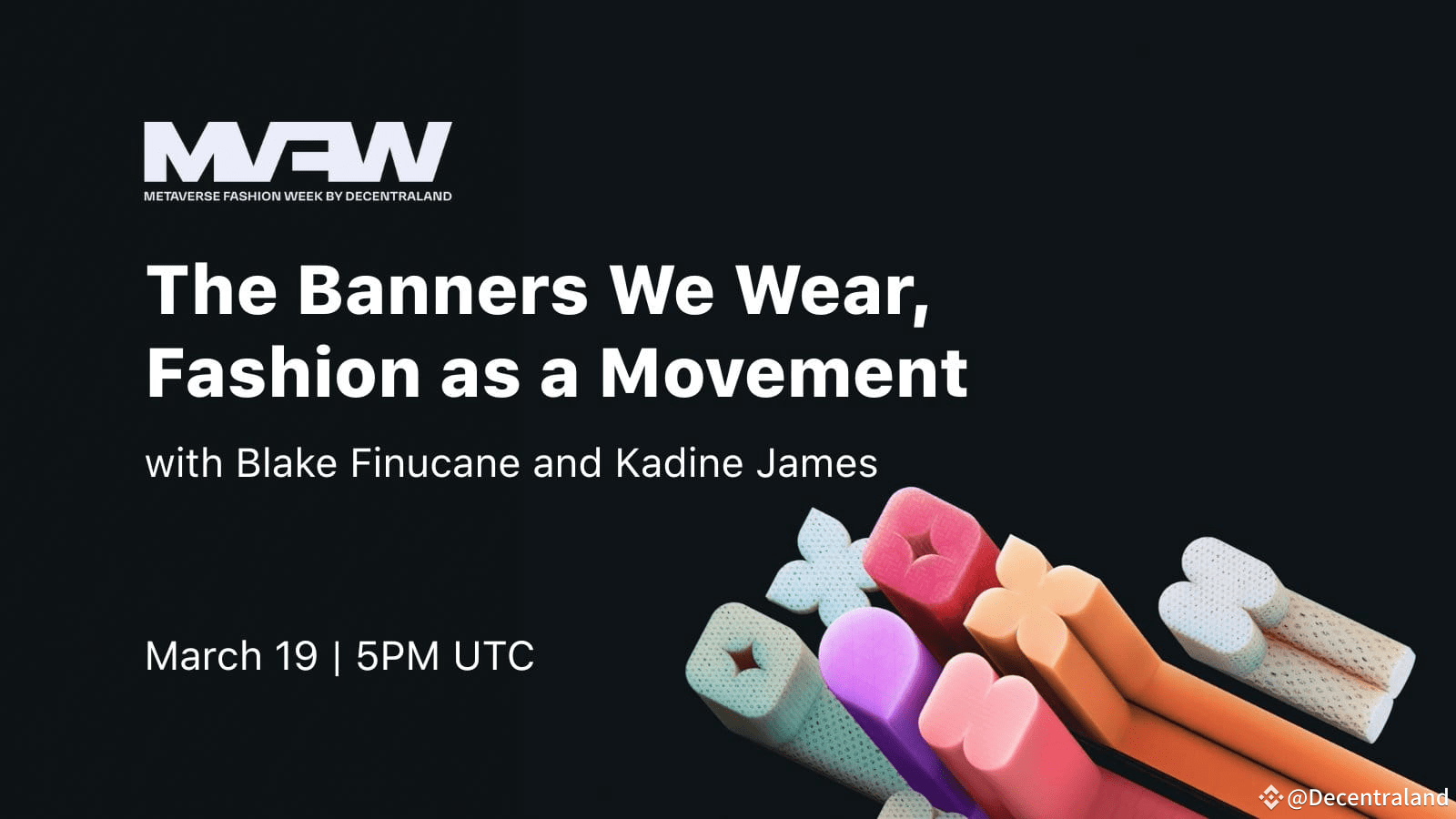 MVFW
METAVERSE FASHION WEEK BY DECENTRALAND

The Banners We Wear, Fashion as a Movement

with Blake Finucane and Kadine James

March 19 | 5PM UTC

@Decentraland